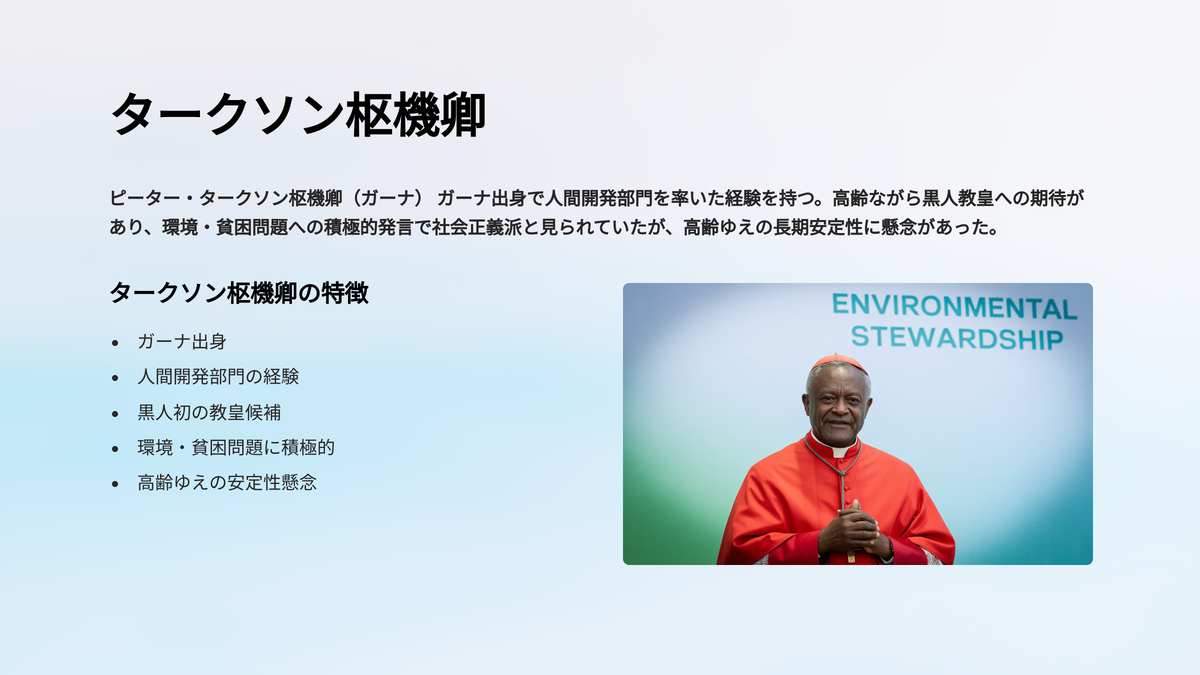 タークソン枢機卿

ピーター・タークソン枢機卿（ガーナ） ガーナ出身で人間開発部門を率いた経験を持つ。高齢ながら黒人教皇への期待があり、環境・貧困問題への積極的発言で社会正義派と見られていたが、高齢ゆえの長期安定性に懸念があった。

タークソン枢機卿の特徴

- ガーナ出身
- 人間開発部門の経験
- 黒人初の教皇候補
- 環境・貧困問題に積極的
- 高齢ゆえの安定性懸念

ENVIRONMENTAL STEWARDSHIP